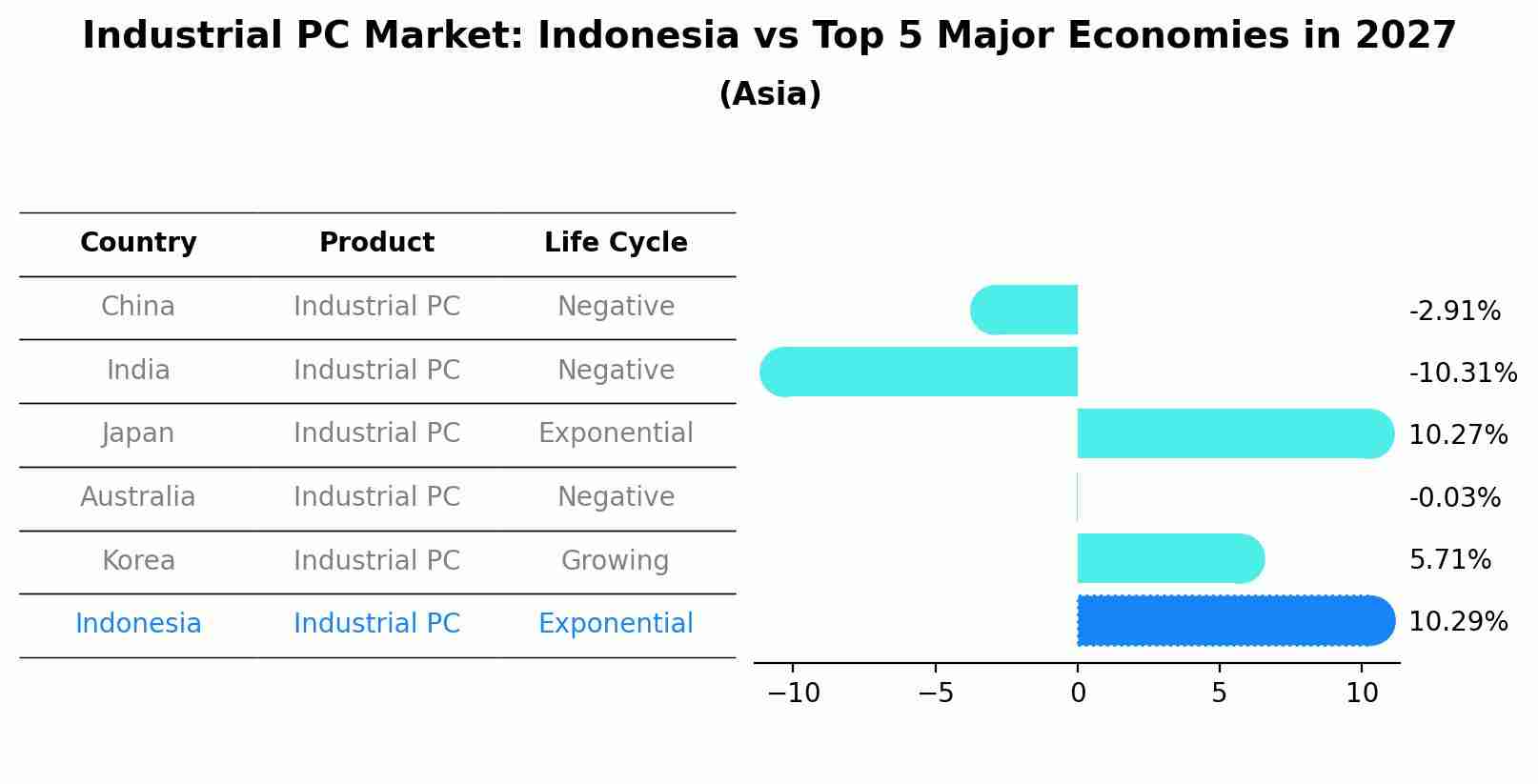 Industrial PC Market: Indonesia vs Top 5 Major Economies in 2027
(Asia)

| Country | Product | Life Cycle |
|---|---|---|
| China | Industrial PC | Negative |
| India | Industrial PC | Negative |
| Japan | Industrial PC | Exponential |
| Australia | Industrial PC | Negative |
| Korea | Industrial PC | Growing |
| Indonesia | Industrial PC | Exponential |

-2.91%
-10.31%
10.27%
-0.03%
5.71%
10.29%

−10 −5 0 5 10